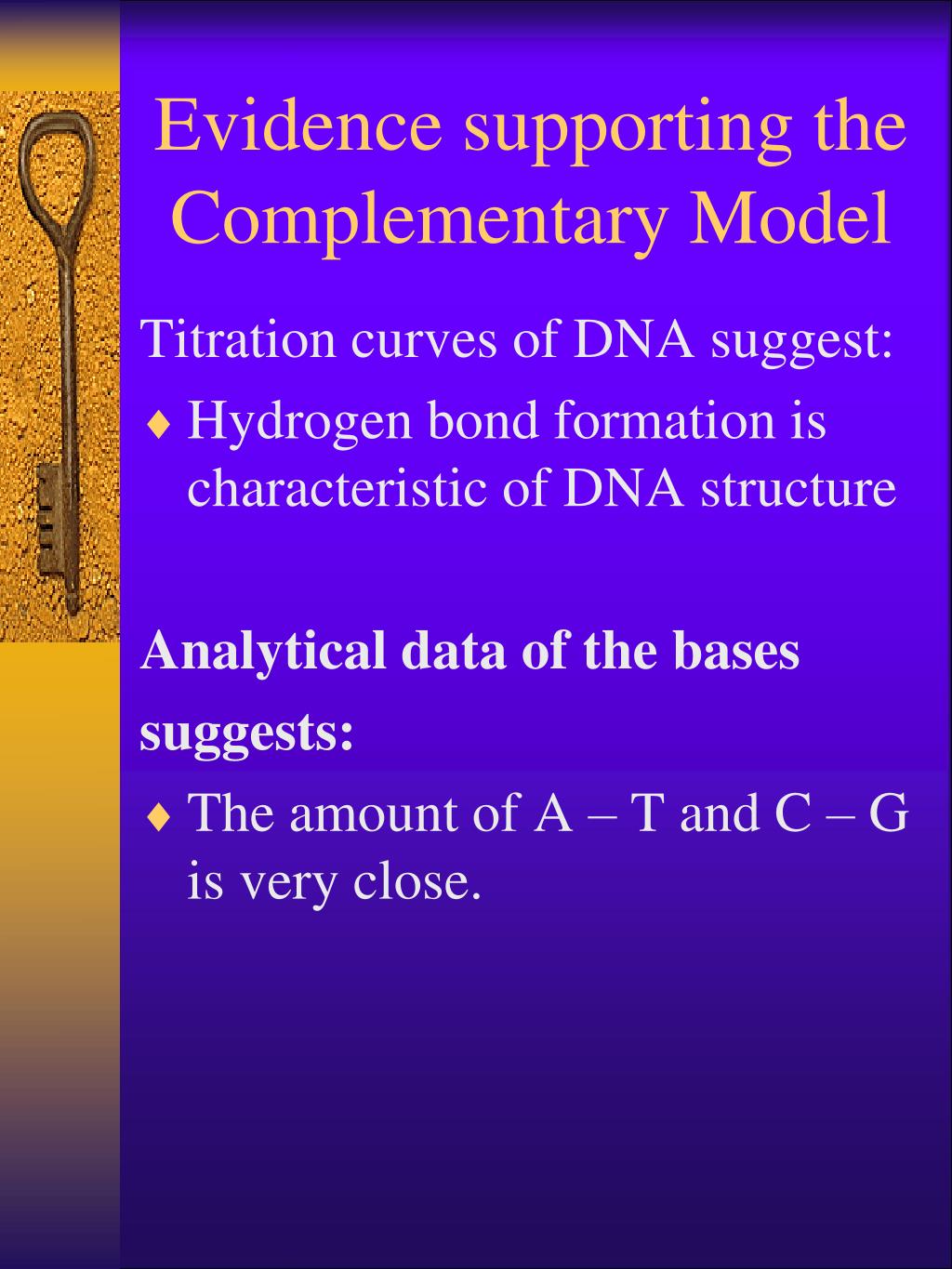 Evidence supporting the Complementary Model

Titration curves of DNA suggest:

♦ Hydrogen bond formation is characteristic of DNA structure

Analytical data of the bases suggests:

♦ The amount of A – T and C – G is very close.